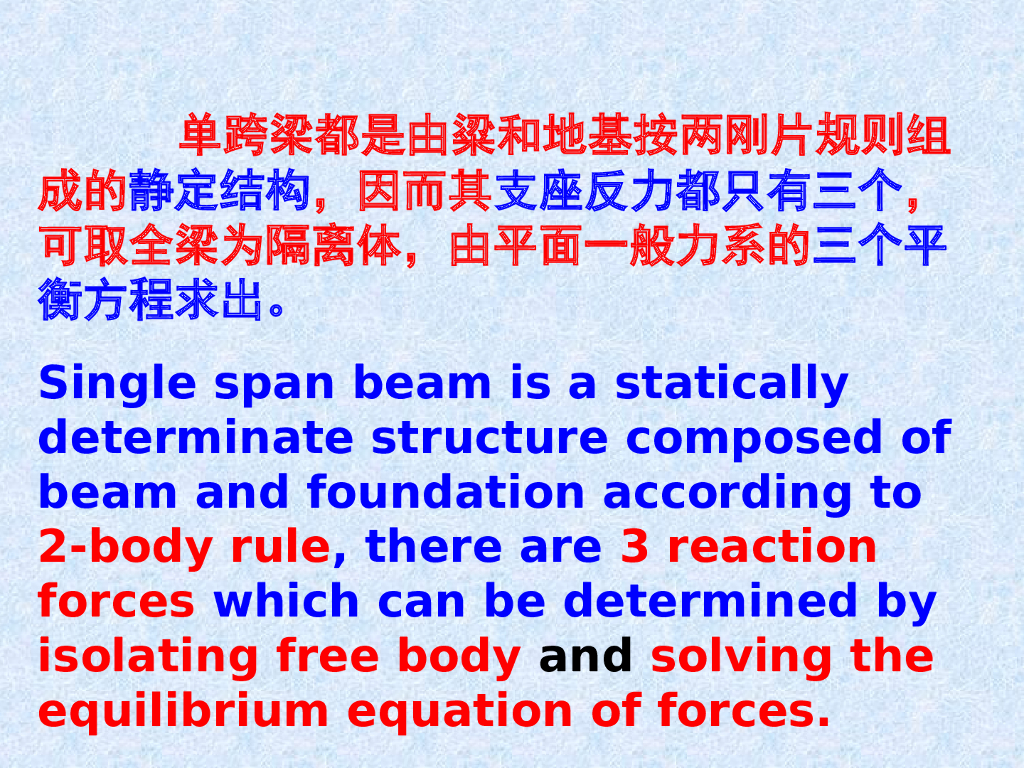 单跨梁都是由梁和地基按两刚片规则组成的静定结构，因而其支座反力都只有三个，可取全梁为隔离体，由平面一般力系的三个平衡方程求出。

Single span beam is a statically determinate structure composed of beam and foundation according to 2-body rule, there are 3 reaction forces which can be determined by isolating free body and solving the equilibrium equation of forces.